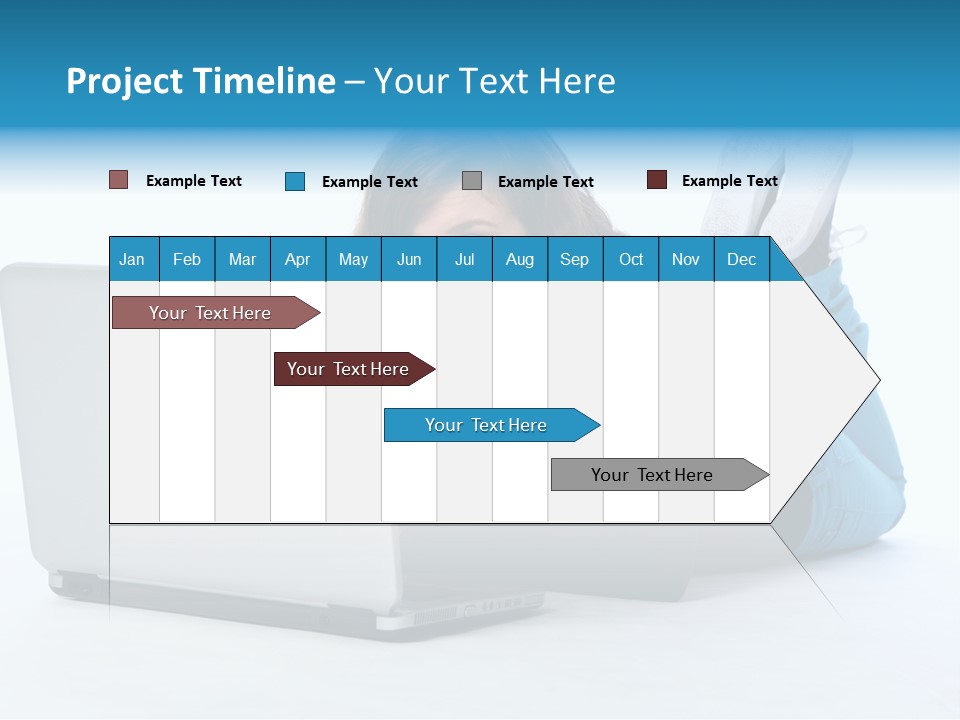 Project Timeline – Your Text Here

Example Text
Example Text
Example Text
Example Text

| Jan | Feb | Mar | Apr | May | Jun | Jul | Aug | Sep | Oct | Nov | Dec |
|---|---|---|---|---|---|---|---|---|---|---|---|

Your Text Here
Your Text Here
Your Text Here
Your Text Here